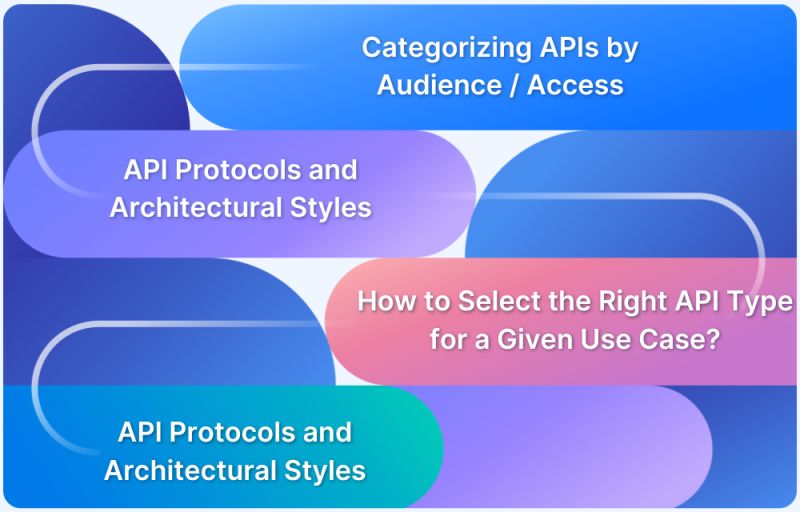 Categorizing APIs by Audience / Access

API Protocols and Architectural Styles

How to Select the Right API Type for a Given Use Case?

API Protocols and Architectural Styles